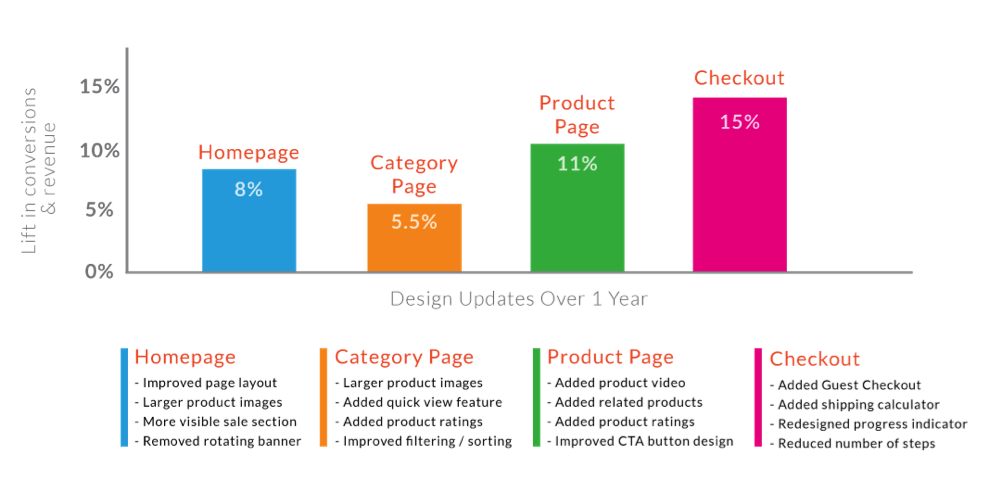 Lift in conversions & revenue

15%
10%
5%
0%

Homepage
8%

Category Page
5.5%

Product Page
11%

Checkout
15%

Design Updates Over 1 Year

Homepage
- Improved page layout
- Larger product images
- More visible sale section
- Removed rotating banner

Category Page
- Larger product images
- Added quick view feature
- Added product ratings
- Improved filtering / sorting

Product Page
- Added product video
- Added related products
- Added product ratings
- Improved CTA button design

Checkout
- Added Guest Checkout
- Added shipping calculator
- Redesigned progress indicator
- Reduced number of steps